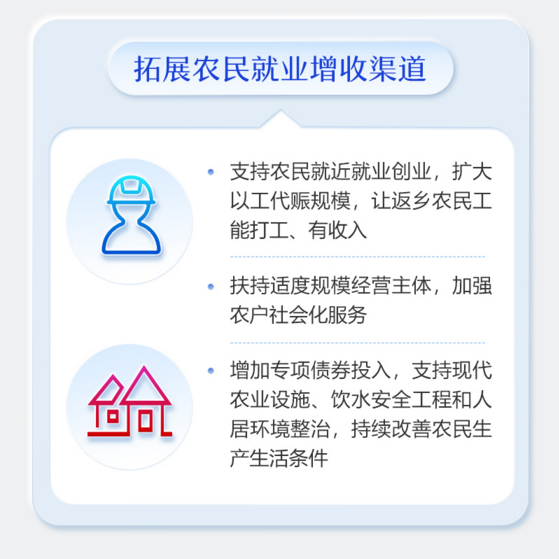 拓展农民就业增收渠道

• 支持农民就近就业创业，扩大以工代赈规模，让返乡农民工能打工、有收入

• 扶持适度规模经营主体，加强农户社会化服务

• 增加专项债券投入，支持现代农业设施、饮水安全工程和人居环境整治，持续改善农民生产生活条件